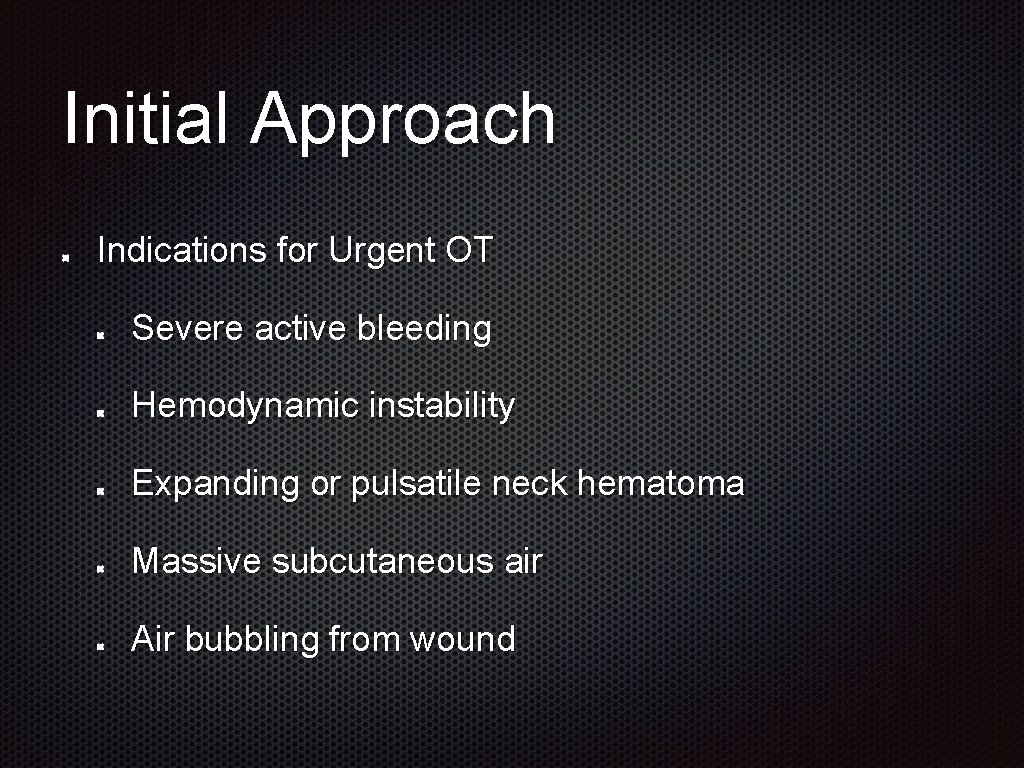 Initial Approach

Indications for Urgent OT

Severe active bleeding

Hemodynamic instability

Expanding or pulsatile neck hematoma

Massive subcutaneous air

Air bubbling from wound